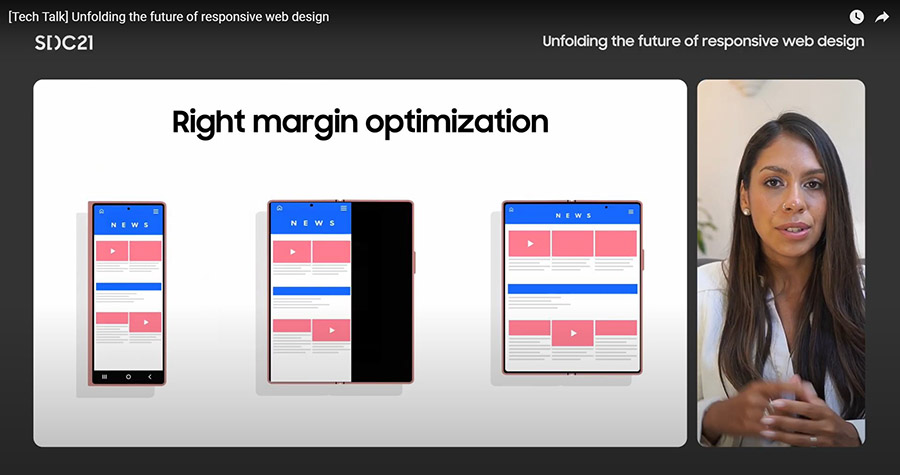 [Tech Talk] Unfolding the future of responsive web design

SDC21

Unfolding the future of responsive web design

Right margin optimization

NEWS

NEWS

NEWS